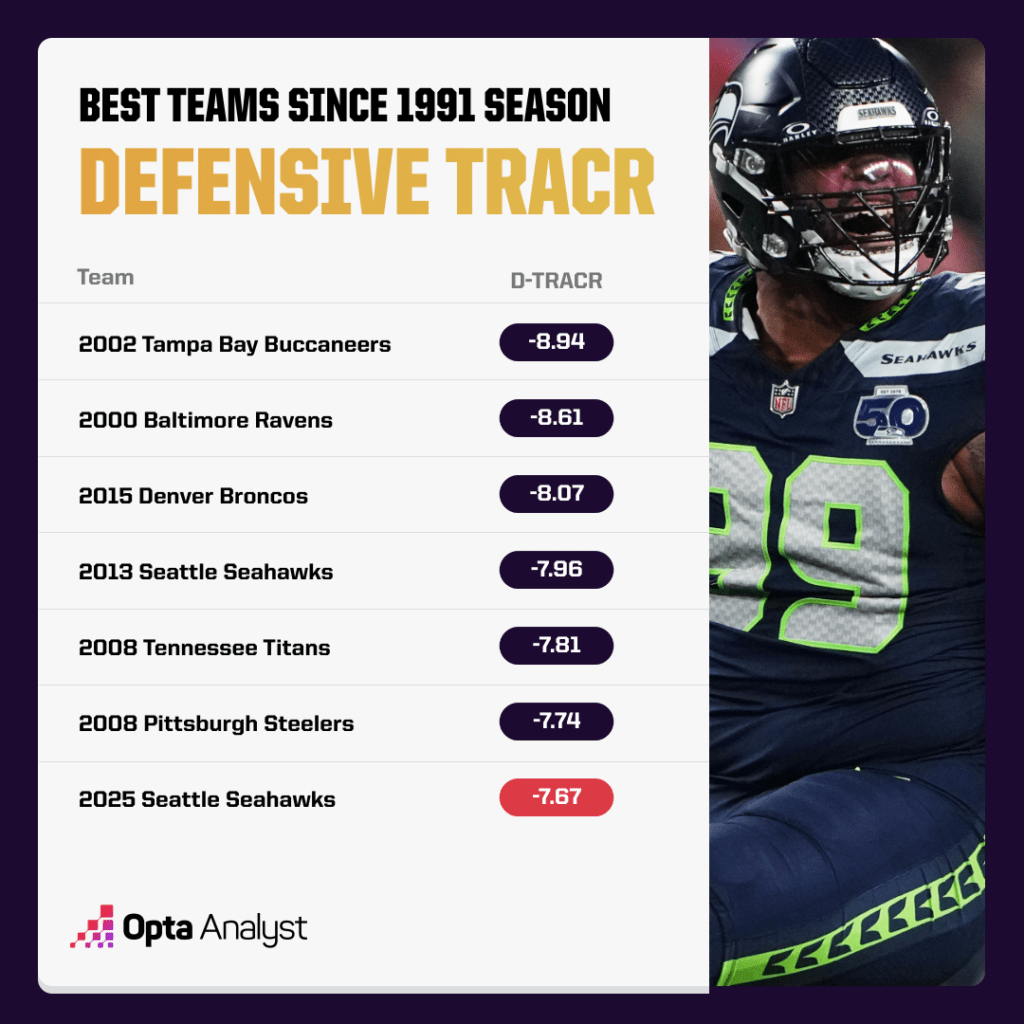 BEST TEAMS SINCE 1991 SEASON
DEFENSIVE TRACR

| Team | D-TRACR |
|---|---|
| 2002 Tampa Bay Buccaneers | -8.94 |
| 2000 Baltimore Ravens | -8.61 |
| 2015 Denver Broncos | -8.07 |
| 2013 Seattle Seahawks | -7.96 |
| 2008 Tennessee Titans | -7.81 |
| 2008 Pittsburgh Steelers | -7.74 |
| 2025 Seattle Seahawks | -7.67 |

Opta Analyst

SEAHAWKS
SEAHAWKS
NFL
50
99